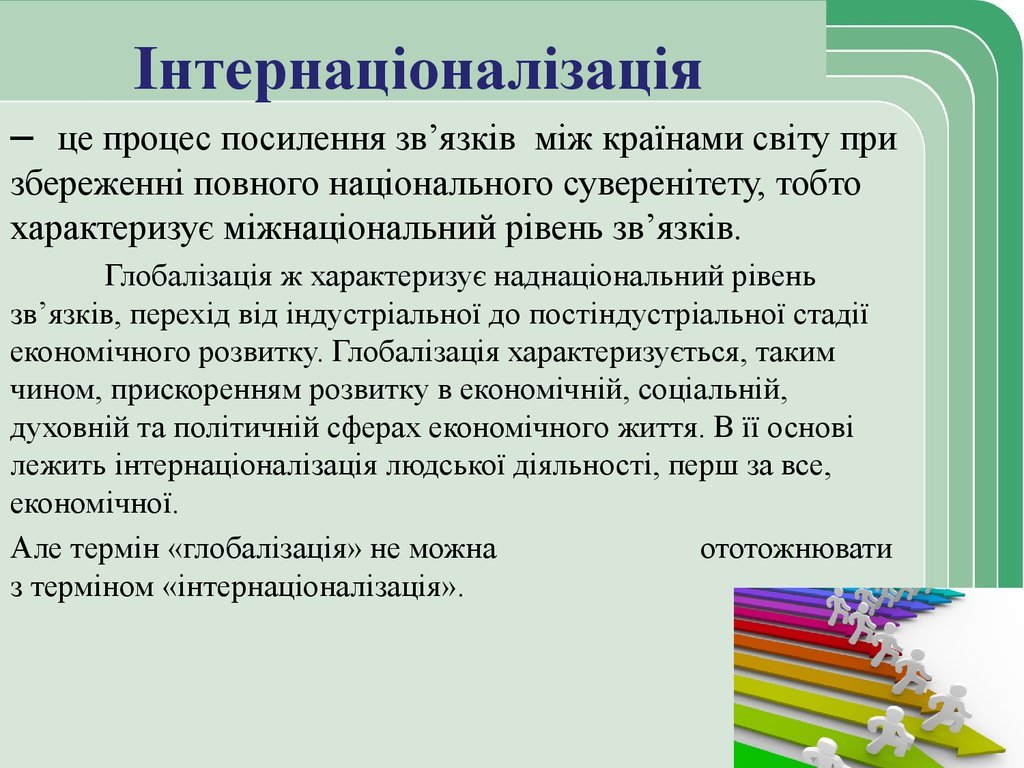 Інтернаціоналізація

– це процес посилення зв’язків між країнами світу при збереженні повного національного суверенітету, тобто характеризує міжнаціональний рівень зв’язків.

Глобалізація ж характеризує наднаціональний рівень зв’язків, перехід від індустріальної до постіндустріальної стадії економічного розвитку. Глобалізація характеризується, таким чином, прискоренням розвитку в економічній, соціальній, духовній та політичній сферах економічного життя. В її основі лежить інтернаціоналізація людської діяльності, перш за все, економічної.

Але термін «глобалізація» не можна ототожнювати з терміном «інтернаціоналізація».